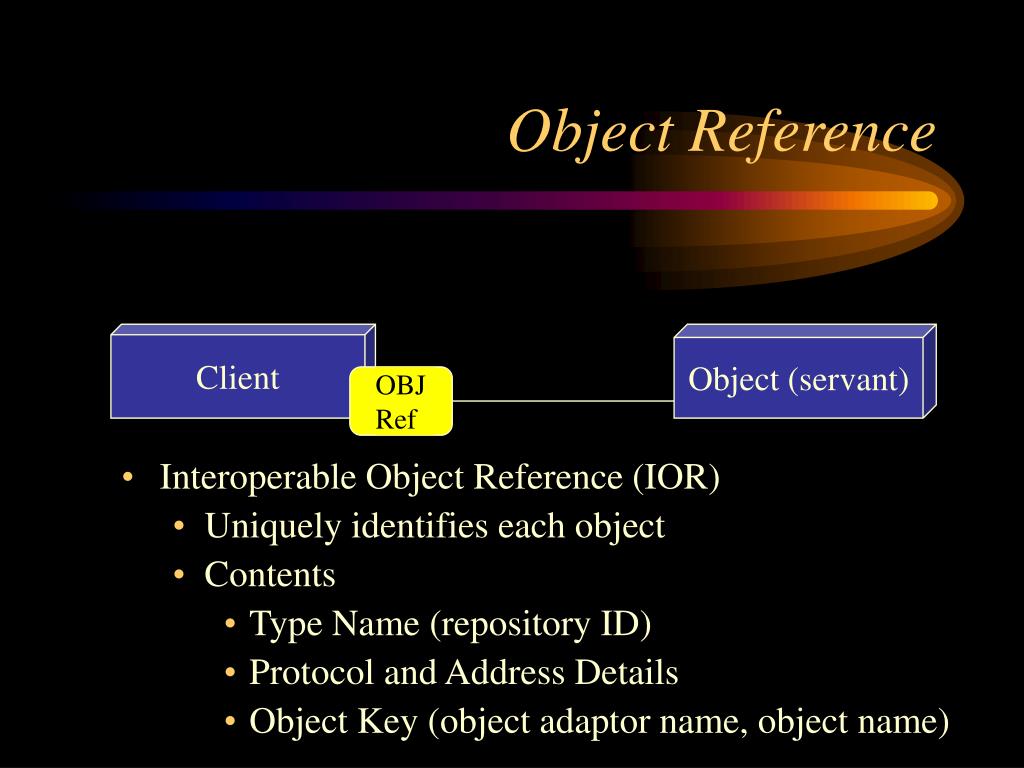 Object Reference

Client

OBJ Ref

Object (servant)

• Interoperable Object Reference (IOR)
• Uniquely identifies each object
• Contents
• Type Name (repository ID)
• Protocol and Address Details
• Object Key (object adaptor name, object name)